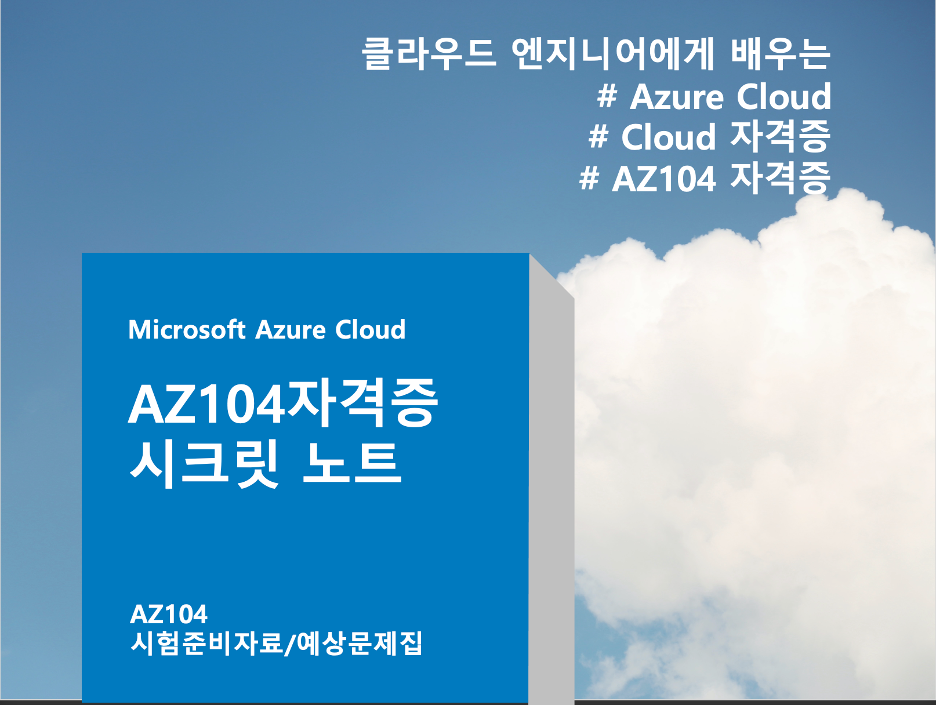 클라우드 엔지니어에게 배우는
# Azure Cloud
# Cloud 자격증
# AZ104 자격증

Microsoft Azure Cloud

AZ104자격증
시크릿 노트

AZ104
시험준비자료/예상문제집